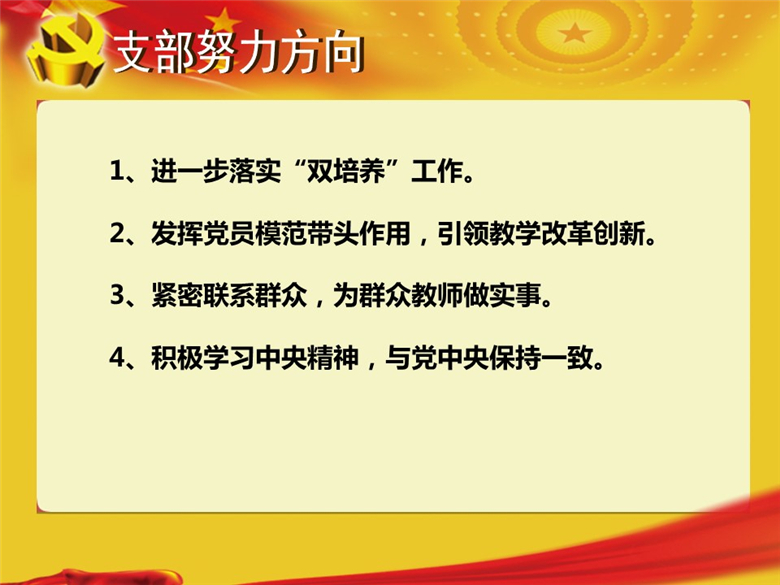 支部努力方向

1、进一步落实“双培养”工作。

2、发挥党员模范带头作用，引领教学改革创新。

3、紧密联系群众，为群众教师做实事。

4、积极学习中央精神，与党中央保持一致。